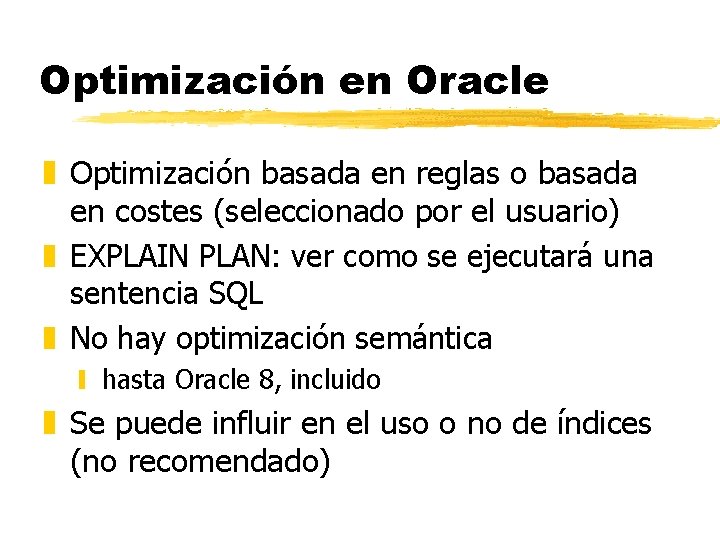 Optimización en Oracle

Optimización basada en reglas o basada en costes (seleccionado por el usuario)

EXPLAIN PLAN: ver como se ejecutará una sentencia SQL

No hay optimización semántica

hasta Oracle 8, incluido

Se puede influir en el uso o no de índices (no recomendado)